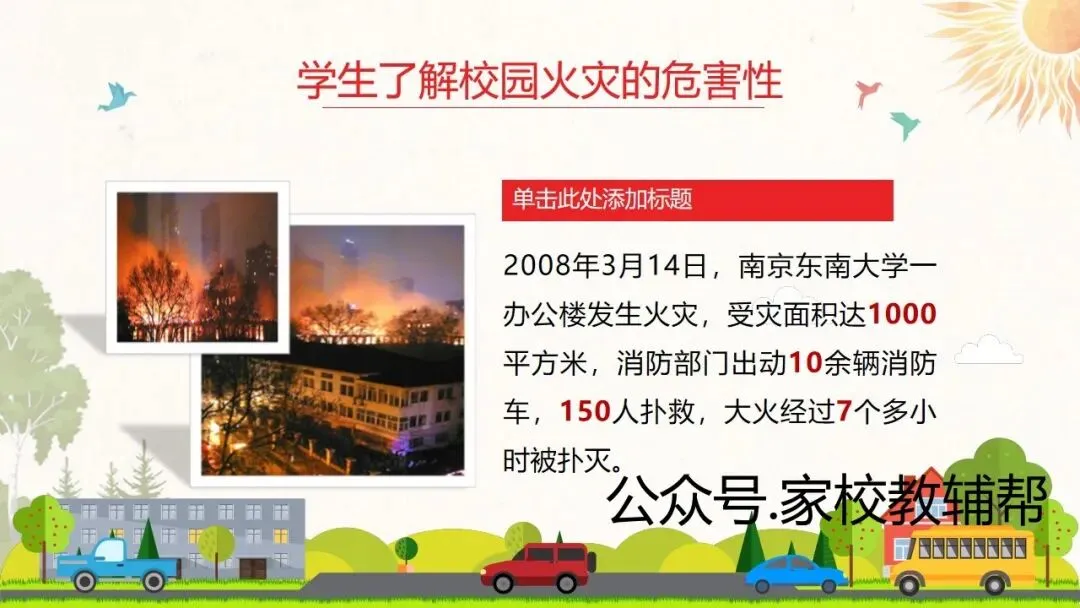 学生了解校园火灾的危害性

单击此处添加标题

2008年3月14日，南京东南大学一办公楼发生火灾，受灾面积达1000平方米，消防部门出动10余辆消防车，150人扑救，大火经过7个多小时被扑灭。

公众号.家校教辅帮